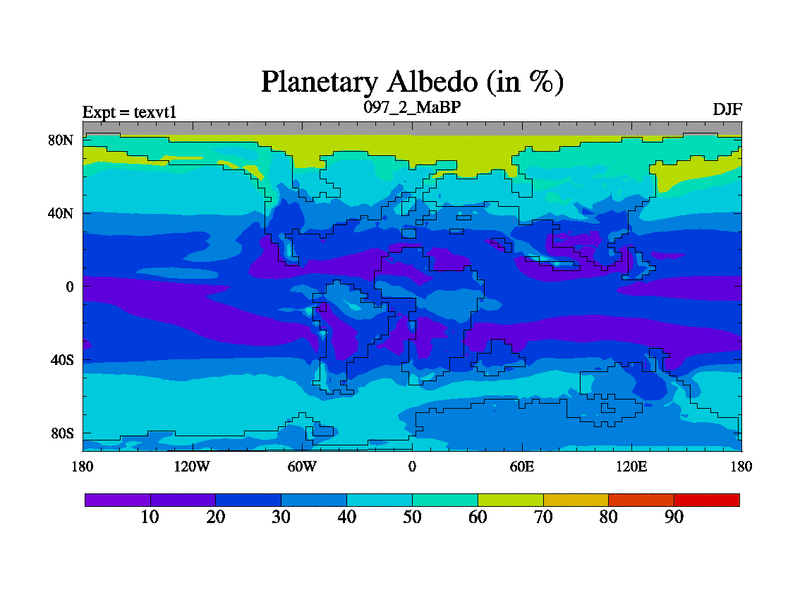 Planetary Albedo (in %)

Expt = texvt1
097_2_MaBP
DJF

80N
40N
0
40S
80S

180
120W
60W
0
60E
120E
180

10
20
30
40
50
60
70
80
90